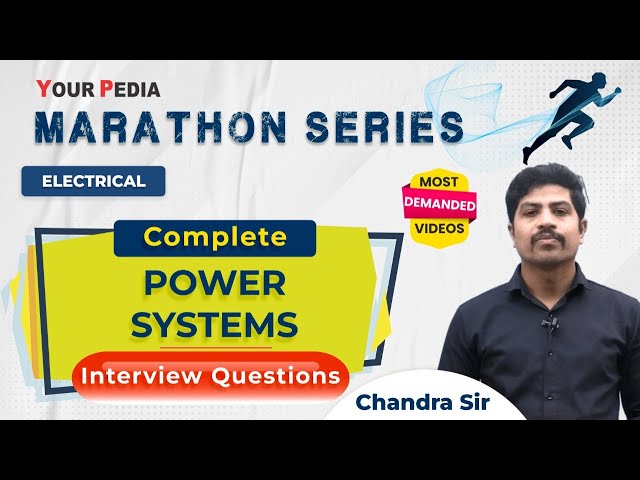 YOUR PEDIA
MARATHON SERIES

ELECTRICAL

MOST
DEMANDED
VIDEOS

Complete
POWER SYSTEMS
Interview Questions

Chandra Sir